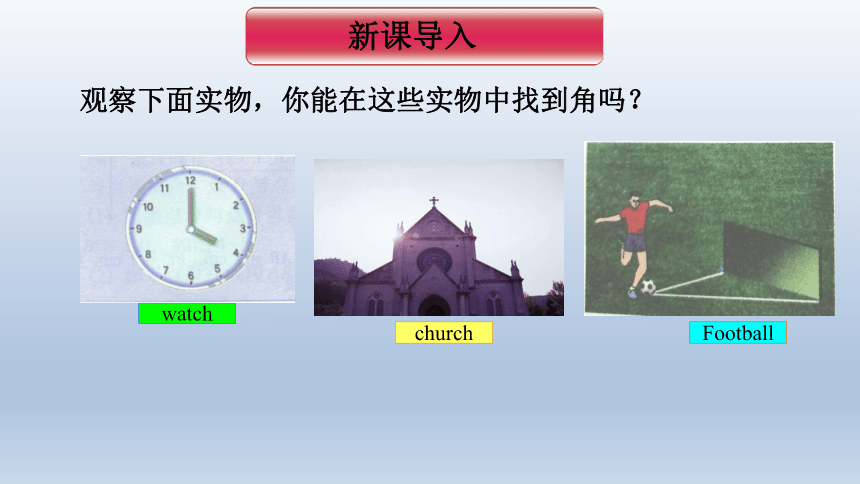 新课导入

观察下面实物，你能在这些实物中找到角吗？

12
1
2
3
4
5
6
7
8
9
10
11

watch

church

Football